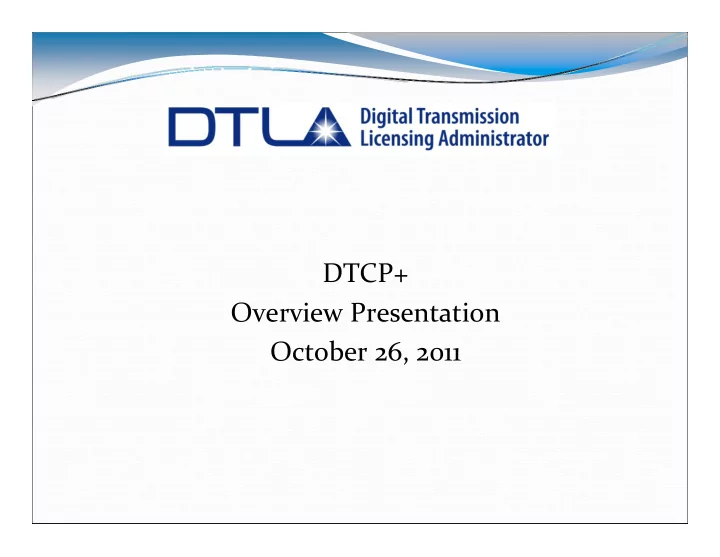 DTLA Digital Transmission Licensing Administrator

DTCP+
Overview Presentation
October 26, 2011